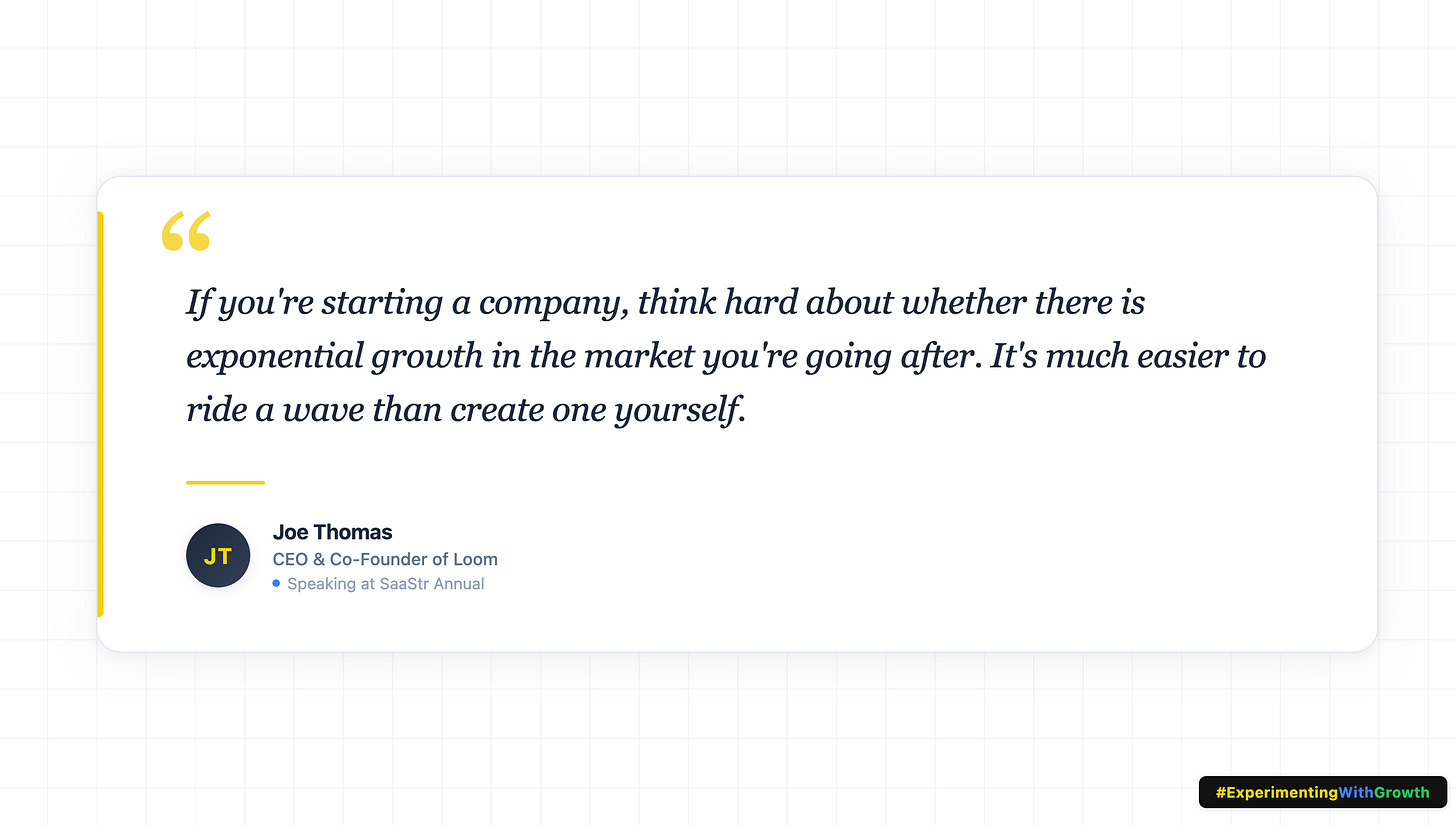 “

If you're starting a company, think hard about whether there is exponential growth in the market you're going after. It's much easier to ride a wave than create one yourself.

JT

Joe Thomas

CEO & Co-Founder of Loom

Speaking at SaaStr Annual

#ExperimentingWithGrowth